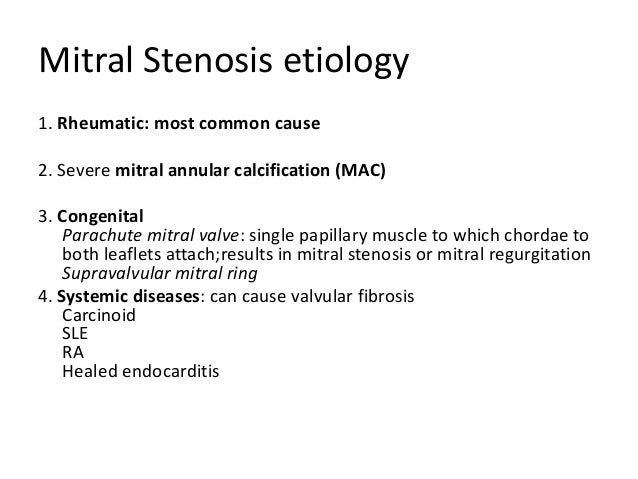 Mitral Stenosis etiology

1. Rheumatic: most common cause

2. Severe mitral annular calcification (MAC)

3. Congenital
Parachute mitral valve: single papillary muscle to which chordae to both leaflets attach;results in mitral stenosis or mitral regurgitation
Supravalvular mitral ring

4. Systemic diseases: can cause valvular fibrosis
Carcinoid
SLE
RA
Healed endocarditis